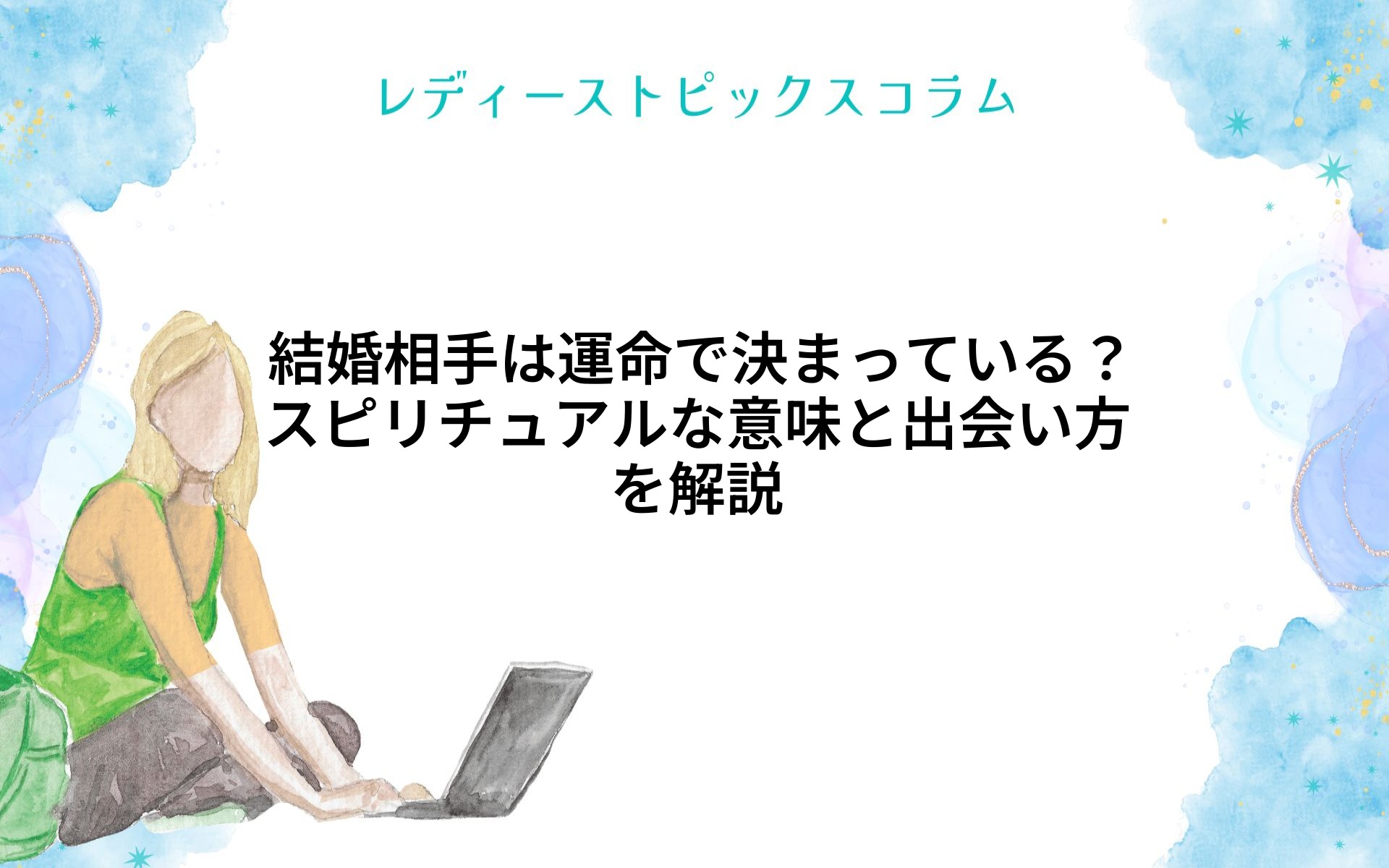 レディーストピックスコラム

結婚相手は運命で決まっている？スピリチュアルな意味と出会い方を解説